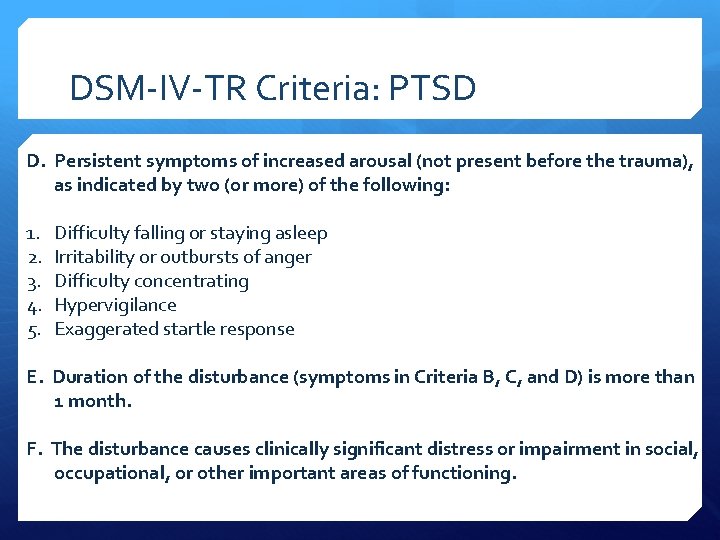 DSM-IV-TR Criteria: PTSD

D. Persistent symptoms of increased arousal (not present before the trauma), as indicated by two (or more) of the following:

1. Difficulty falling or staying asleep
2. Irritability or outbursts of anger
3. Difficulty concentrating
4. Hypervigilance
5. Exaggerated startle response

E. Duration of the disturbance (symptoms in Criteria B, C, and D) is more than 1 month.

F. The disturbance causes clinically significant distress or impairment in social, occupational, or other important areas of functioning.